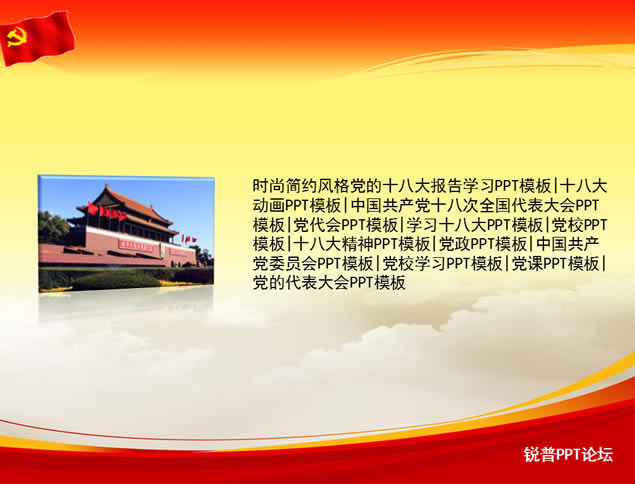 时尚简约风格党的十八大报告学习PPT模板|十八大动画PPT模板|中国共产党十八次全国代表大会PPT模板|党代会PPT模板|学习十八大PPT模板|党校PPT模板|十八大精神PPT模板|党政PPT模板|中国共产党委员会PPT模板|党校学习PPT模板|党课PPT模板|党的代表大会PPT模板

锐普PPT论坛